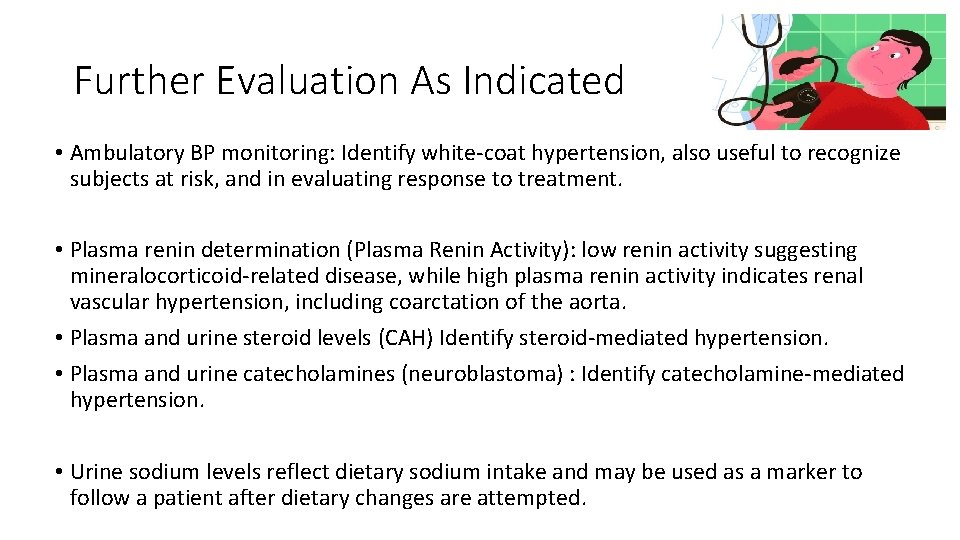 Further Evaluation As Indicated

• Ambulatory BP monitoring: Identify white-coat hypertension, also useful to recognize subjects at risk, and in evaluating response to treatment.

• Plasma renin determination (Plasma Renin Activity): low renin activity suggesting mineralocorticoid-related disease, while high plasma renin activity indicates renal vascular hypertension, including coarctation of the aorta.
• Plasma and urine steroid levels (CAH) Identify steroid-mediated hypertension.
• Plasma and urine catecholamines (neuroblastoma) : Identify catecholamine-mediated hypertension.

• Urine sodium levels reflect dietary sodium intake and may be used as a marker to follow a patient after dietary changes are attempted.